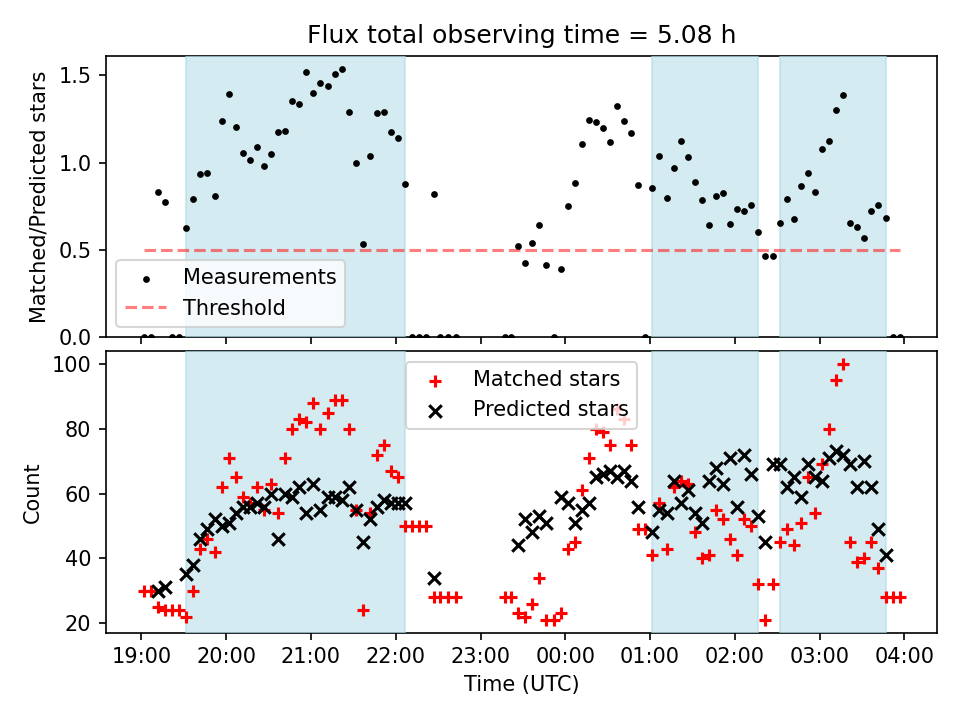 Flux total observing time = 5.08 h

Matched/Predicted stars

1.5
1.0
0.5
0.0

Measurements
Threshold

Count

100
80
60
40
20

Matched stars
Predicted stars

19:00 20:00 21:00 22:00 23:00 00:00 01:00 02:00 03:00 04:00

Time (UTC)